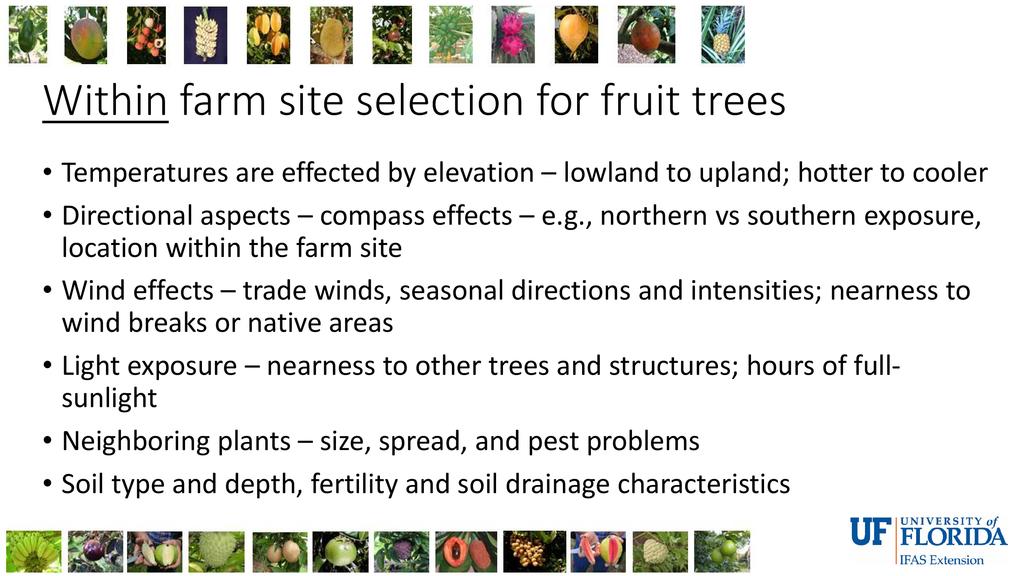 Within farm site selection for fruit trees

• Temperatures are effected by elevation – lowland to upland; hotter to cooler
• Directional aspects – compass effects – e.g., northern vs southern exposure, location within the farm site
• Wind effects – trade winds, seasonal directions and intensities; nearness to wind breaks or native areas
• Light exposure – nearness to other trees and structures; hours of full-sunlight
• Neighboring plants – size, spread, and pest problems
• Soil type and depth, fertility and soil drainage characteristics

UF UNIVERSITY of FLORIDA
IFAS Extension